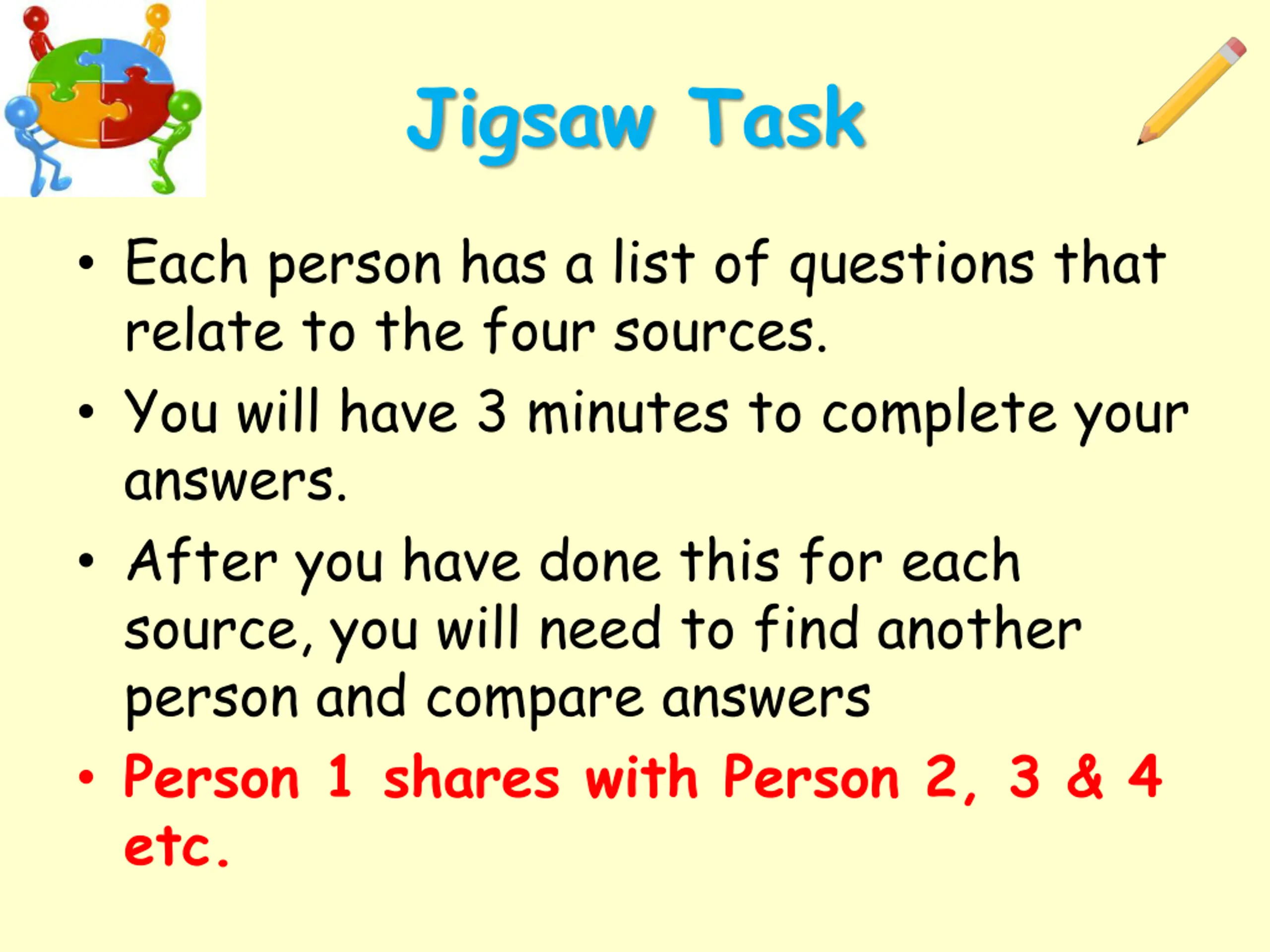 Jigsaw Task

• Each person has a list of questions that relate to the four sources.

• You will have 3 minutes to complete your answers.

• After you have done this for each source, you will need to find another person and compare answers

• Person 1 shares with Person 2, 3 & 4 etc.